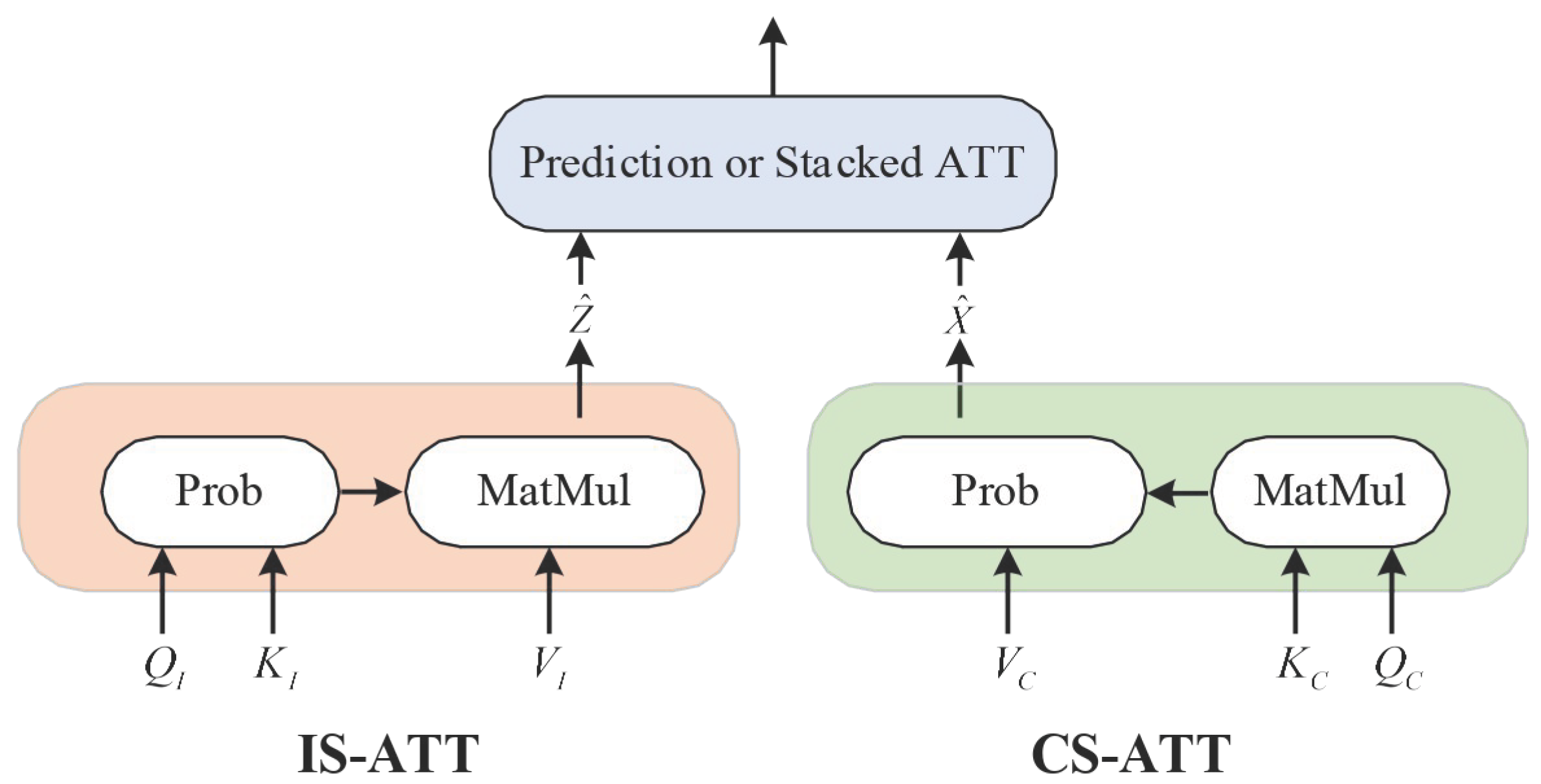 Prediction or Stacked ATT

$\hat{Z}$

$\hat{X}$

Prob

MatMul

Prob

MatMul

$Q_I$ $K_I$ $V_I$

$V_C$ $K_C$ $Q_C$

IS-ATT

CS-ATT